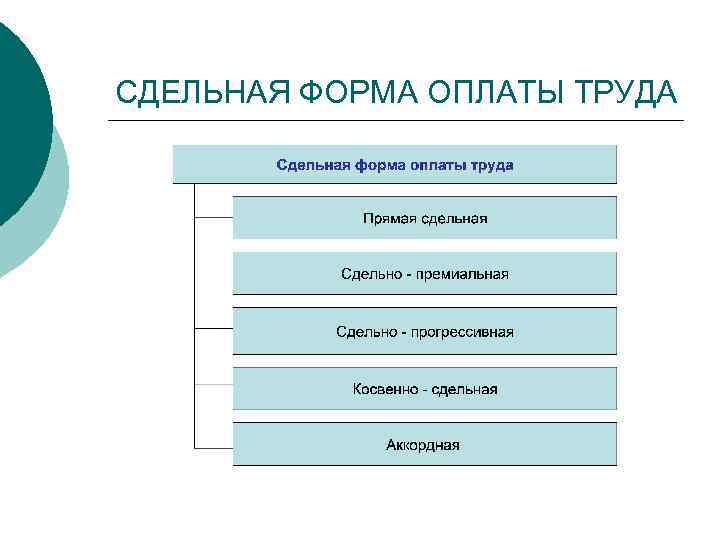 СДЕЛЬНАЯ ФОРМА ОПЛАТЫ ТРУДА

Сдельная форма оплаты труда

Прямая сдельная

Сдельно - премиальная

Сдельно - прогрессивная

Косвенно - сдельная

Аккордная